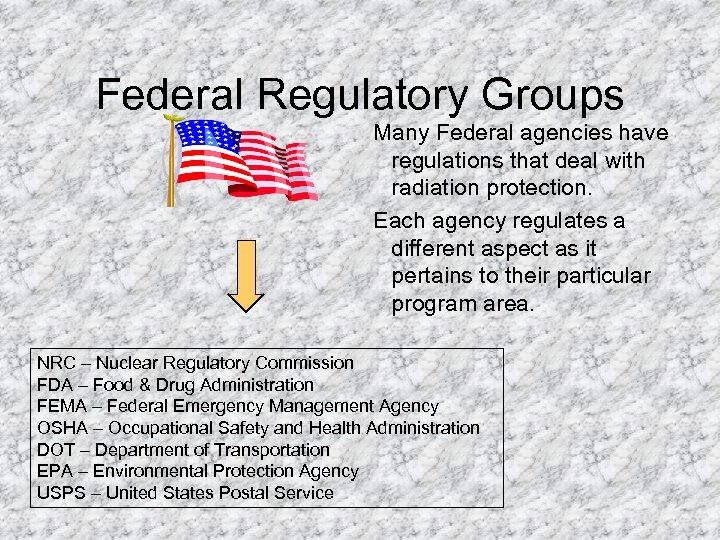 Federal Regulatory Groups

Many Federal agencies have regulations that deal with radiation protection.

Each agency regulates a different aspect as it pertains to their particular program area.

NRC – Nuclear Regulatory Commission
FDA – Food & Drug Administration
FEMA – Federal Emergency Management Agency
OSHA – Occupational Safety and Health Administration
DOT – Department of Transportation
EPA – Environmental Protection Agency
USPS – United States Postal Service